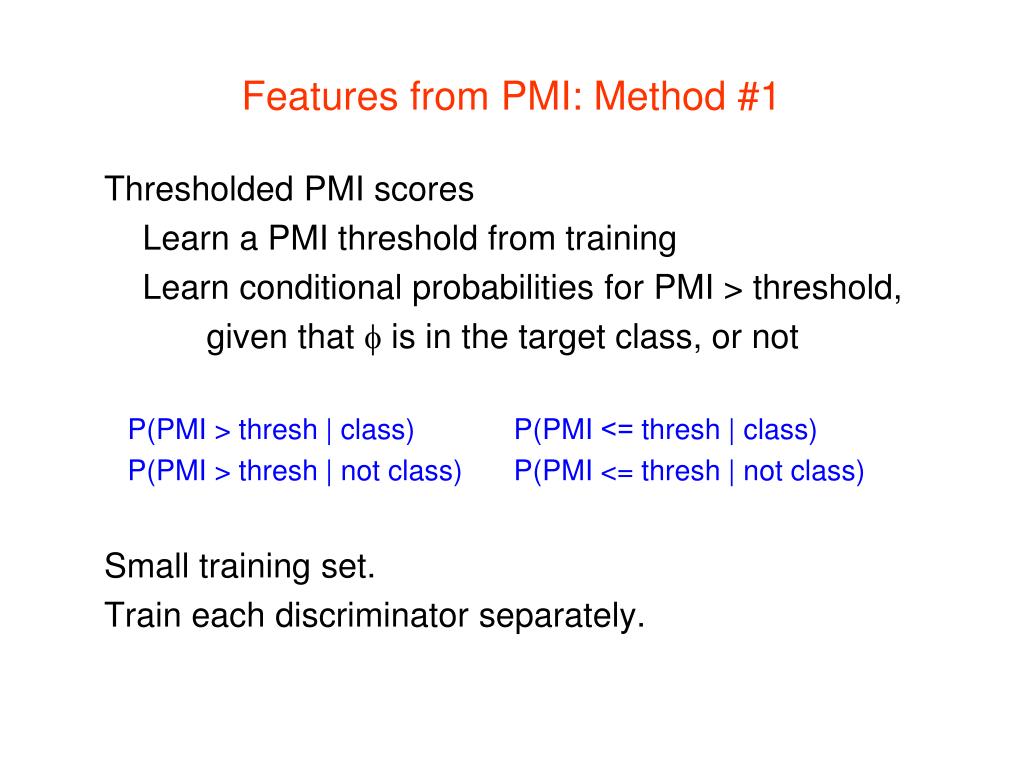 Features from PMI: Method #1

Thresholded PMI scores

Learn a PMI threshold from training

Learn conditional probabilities for PMI > threshold, given that $\phi$ is in the target class, or not

P(PMI > thresh | class)
P(PMI > thresh | not class)

P(PMI <= thresh | class)
P(PMI <= thresh | not class)

Small training set.

Train each discriminator separately.